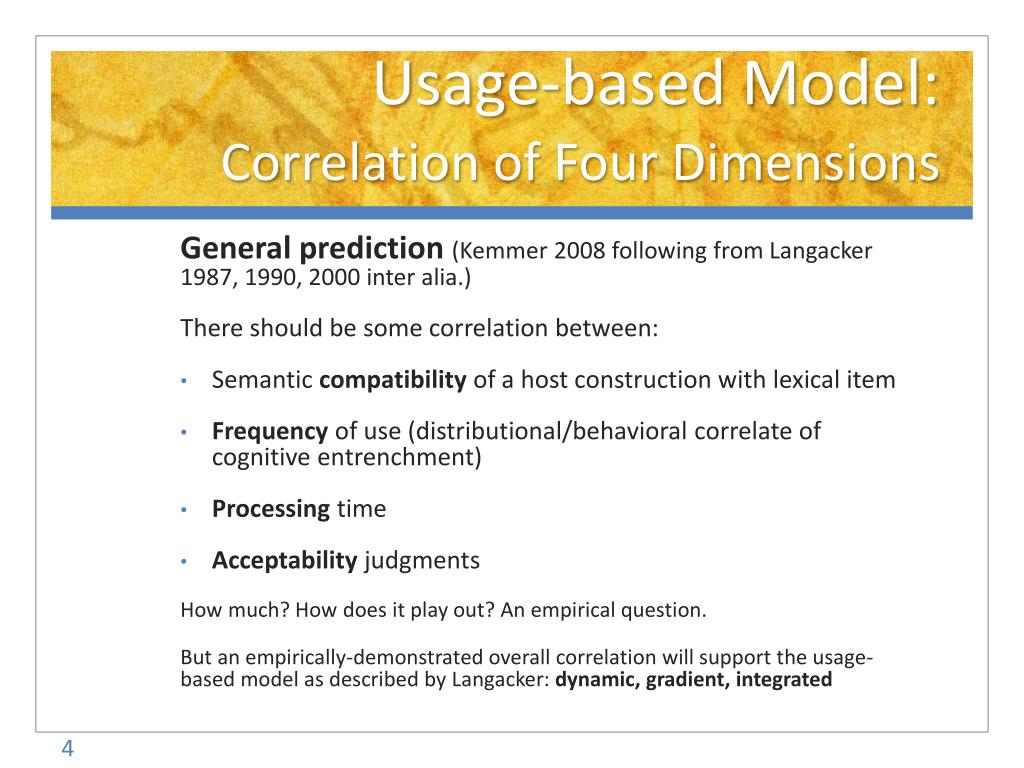 Usage-based Model:
Correlation of Four Dimensions

General prediction (Kemmer 2008 following from Langacker 1987, 1990, 2000 inter alia.)

There should be some correlation between:

• Semantic compatibility of a host construction with lexical item

• Frequency of use (distributional/behavioral correlate of cognitive entrenchment)

• Processing time

• Acceptability judgments

How much? How does it play out? An empirical question.

But an empirically-demonstrated overall correlation will support the usage-based model as described by Langacker: dynamic, gradient, integrated

4